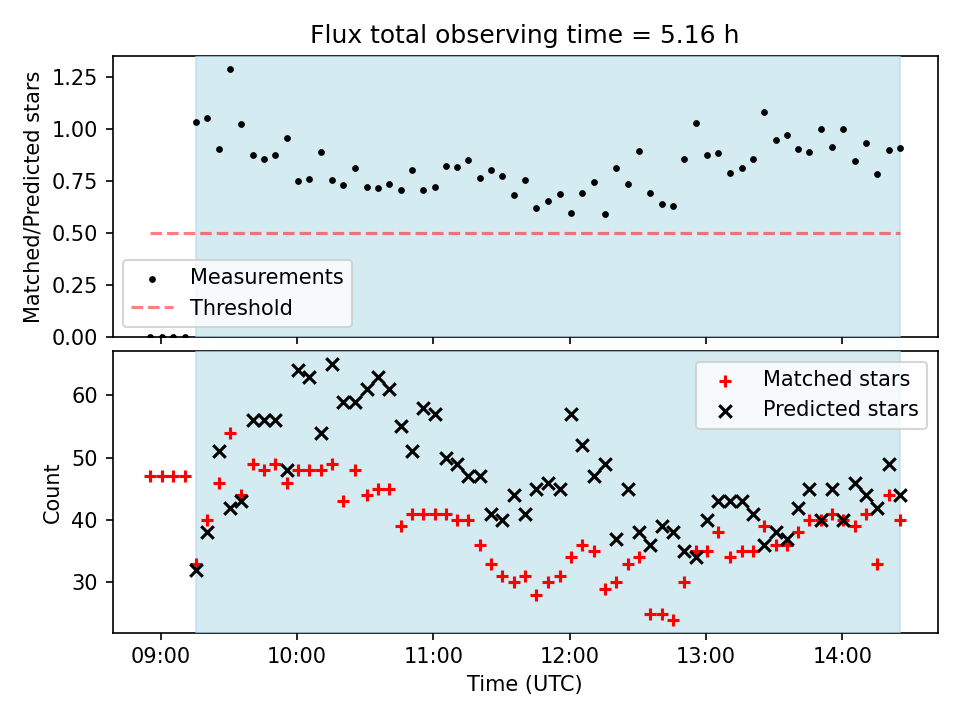 Flux total observing time = 5.16 h

Matched/Predicted stars

1.25
1.00
0.75
0.50
0.25
0.00

Measurements
Threshold

Count

60
50
40
30

Matched stars
Predicted stars

09:00
10:00
11:00
12:00
13:00
14:00

Time (UTC)